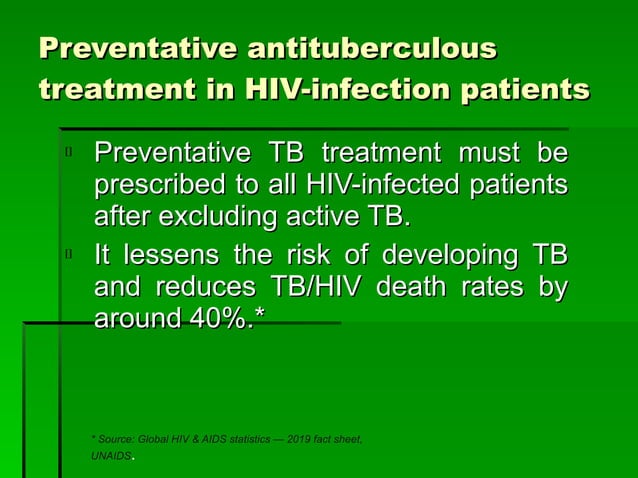 Preventative antituberculous treatment in HIV-infection patients

Preventative TB treatment must be prescribed to all HIV-infected patients after excluding active TB.

It lessens the risk of developing TB and reduces TB/HIV death rates by around 40%.*

* Source: Global HIV & AIDS statistics — 2019 fact sheet, UNAIDS.